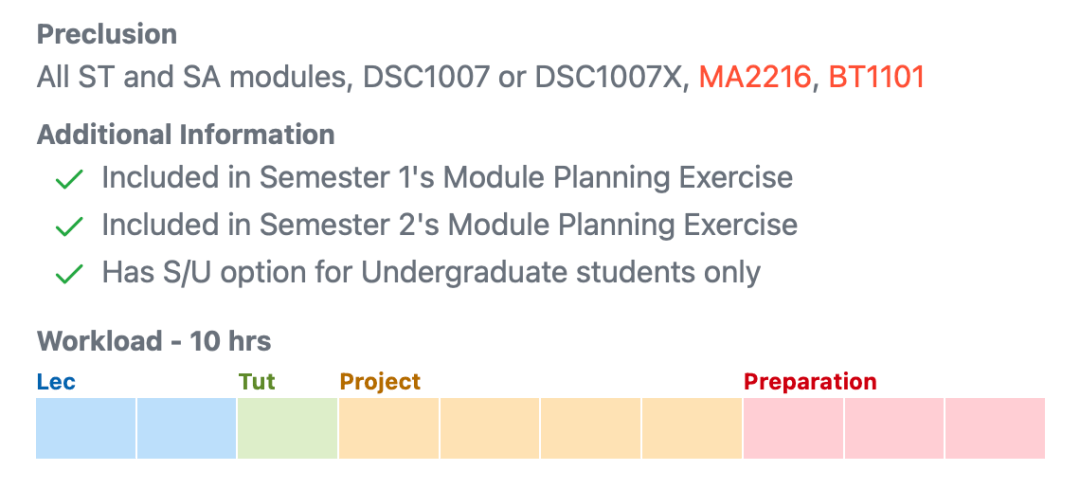 Preclusion
All ST and SA modules, DSC1007 or DSC1007X, MA2216, BT1101

Additional Information
✓ Included in Semester 1's Module Planning Exercise
✓ Included in Semester 2's Module Planning Exercise
✓ Has S/U option for Undergraduate students only

Workload - 10 hrs
Lec Tut Project Preparation